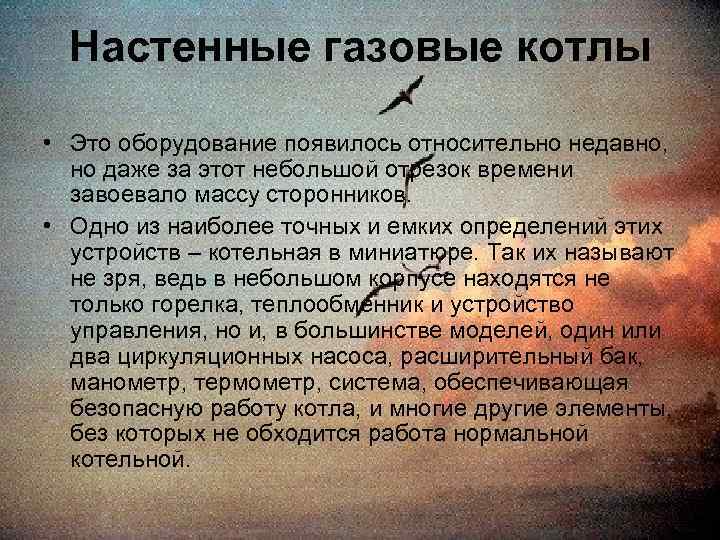 Настенные газовые котлы

• Это оборудование появилось относительно недавно, но даже за этот небольшой отрезок времени завоевало массу сторонников.

• Одно из наиболее точных и емких определений этих устройств – котельная в миниатюре. Так их называют не зря, ведь в небольшом корпусе находятся не только горелка, теплообменник и устройство управления, но и, в большинстве моделей, один или два циркуляционных насоса, расширительный бак, манометр, термометр, система, обеспечивающая безопасную работу котла, и многие другие элементы, без которых не обходится работа нормальной котельной.